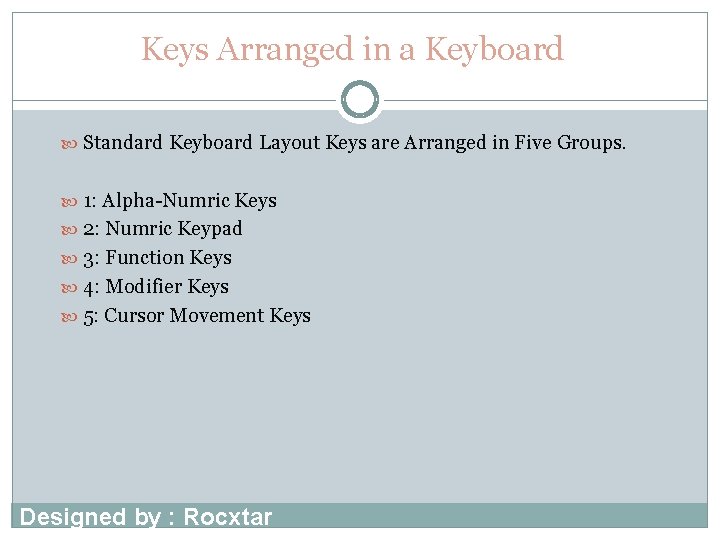 Keys Arranged in a Keyboard

Standard Keyboard Layout Keys are Arranged in Five Groups.

1: Alpha-Numric Keys
2: Numric Keypad
3: Function Keys
4: Modifier Keys
5: Cursor Movement Keys

Designed by : Rocxtar